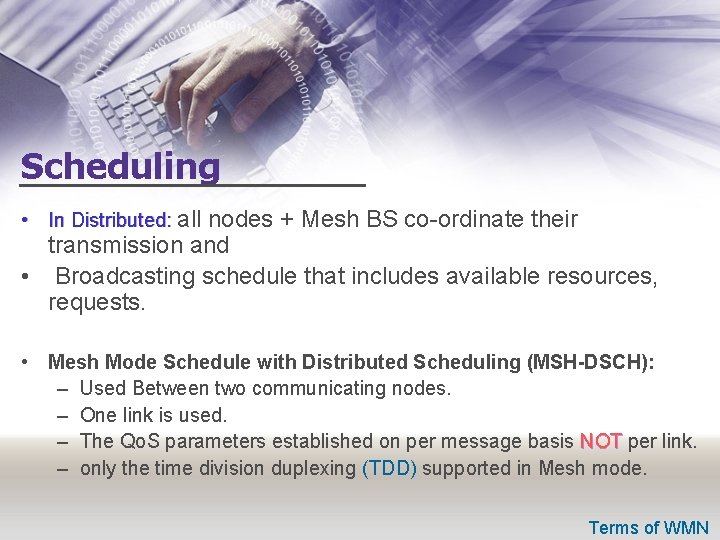 Scheduling

• In Distributed: all nodes + Mesh BS co-ordinate their transmission and

• Broadcasting schedule that includes available resources, requests.

• Mesh Mode Schedule with Distributed Scheduling (MSH-DSCH):
  – Used Between two communicating nodes.
  – One link is used.
  – The QoS parameters established on per message basis NOT per link.
  – only the time division duplexing (TDD) supported in Mesh mode.

Terms of WMN